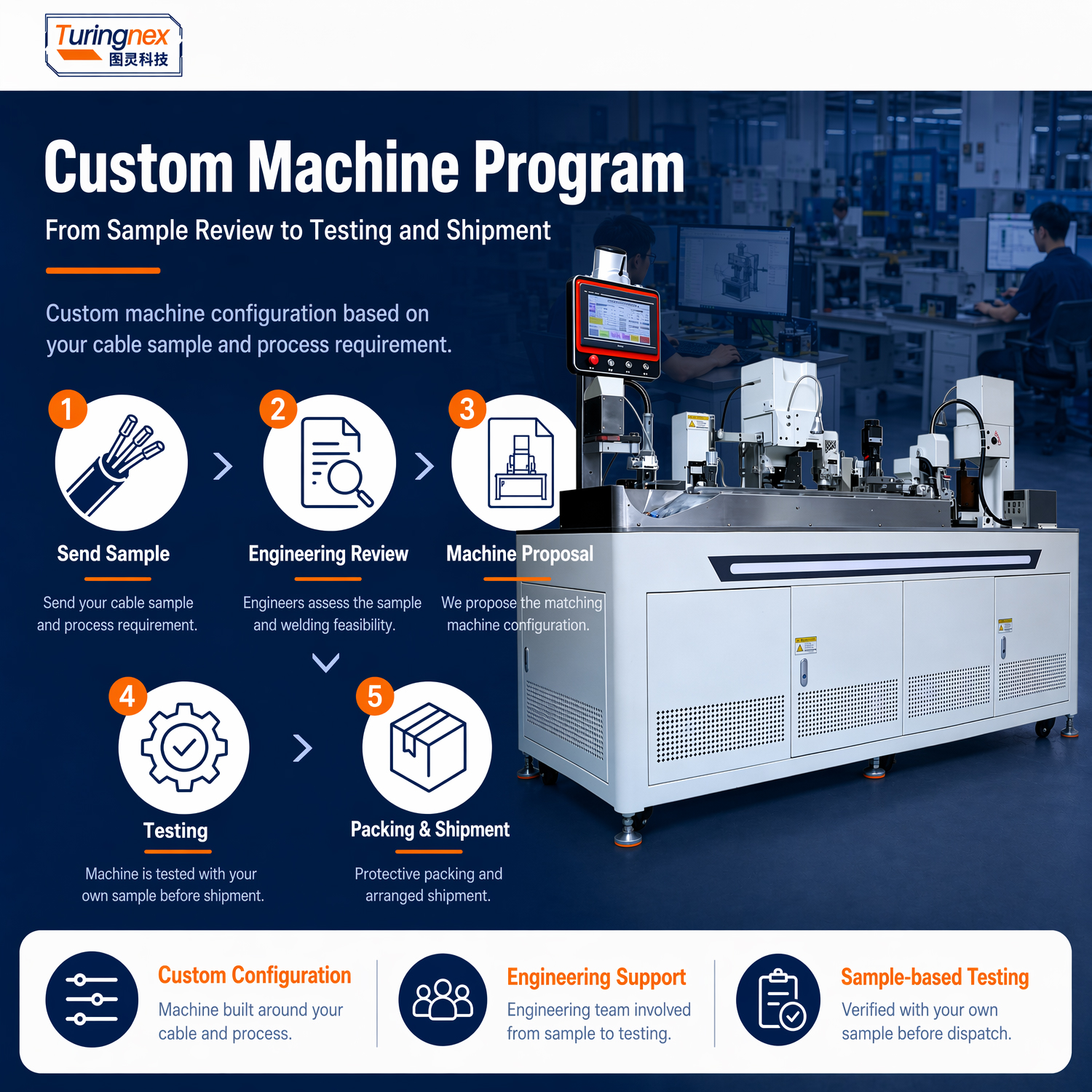 Turingnex
图灵科技

Custom Machine Program

From Sample Review to Testing and Shipment

Custom machine configuration based on your cable sample and process requirement.

1
Send Sample
Send your cable sample and process requirement.

2
Engineering Review
Engineers assess the sample and welding feasibility.

3
Machine Proposal
We propose the matching machine configuration.

4
Testing
Machine is tested with your own sample before shipment.

5
Packing & Shipment
Protective packing and arranged shipment.

Custom Configuration
Machine built around your cable and process.

Engineering Support
Engineering team involved from sample to testing.

Sample-based Testing
Verified with your own sample before dispatch.